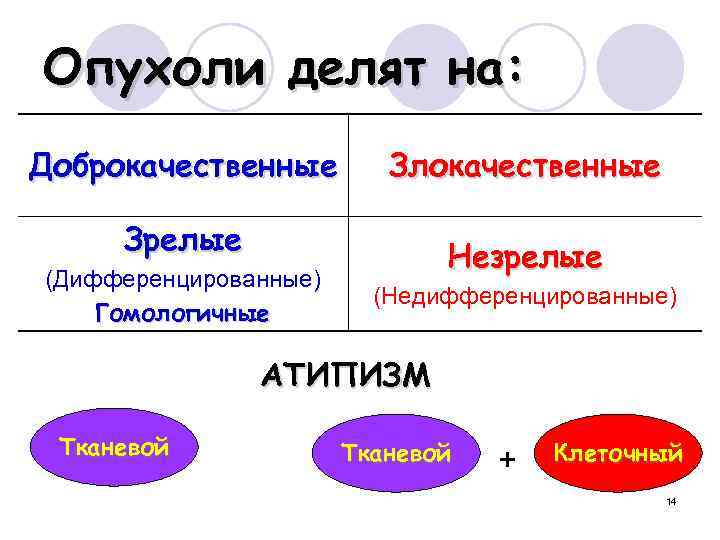 Опухоли делят на:

| Доброкачественные | Злокачественные |
|---|---|
| Зрелые (Дифференцированные) Гомологичные | Незрелые (Недифференцированные) |

АТИПИЗМ

Тканевой

Тканевой + Клеточный

14